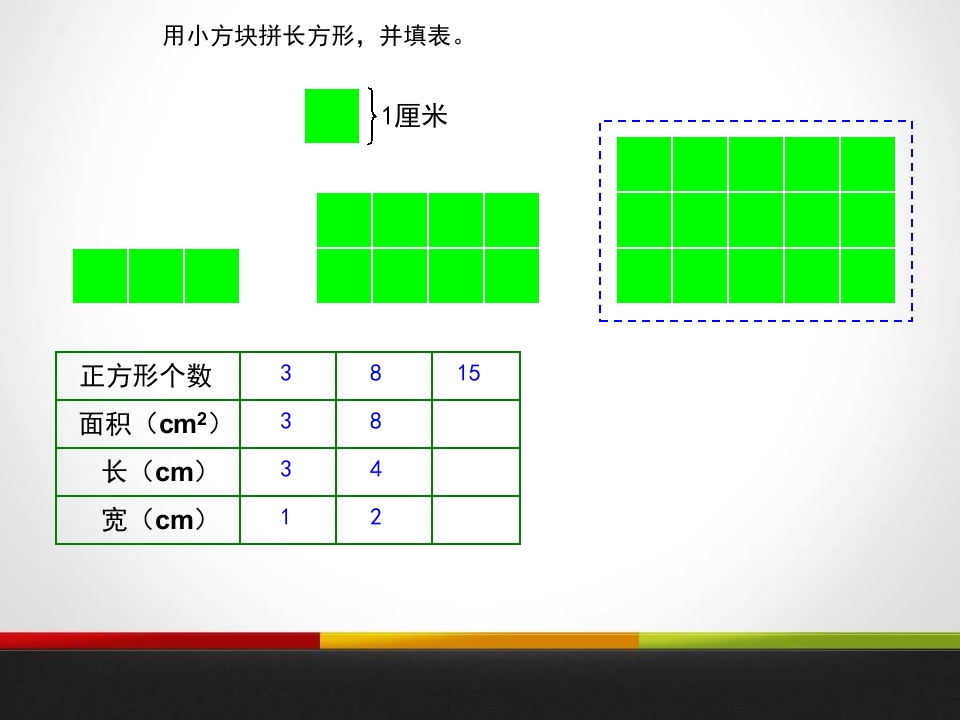 用小方块拼长方形，并填表。

1厘米

| 正方形个数 | 3 | 8 | 15 |
|---|---|---|---|
| 面积（$cm^2$） | 3 | 8 | |
| 长（cm） | 3 | 4 | |
| 宽（cm） | 1 | 2 | |